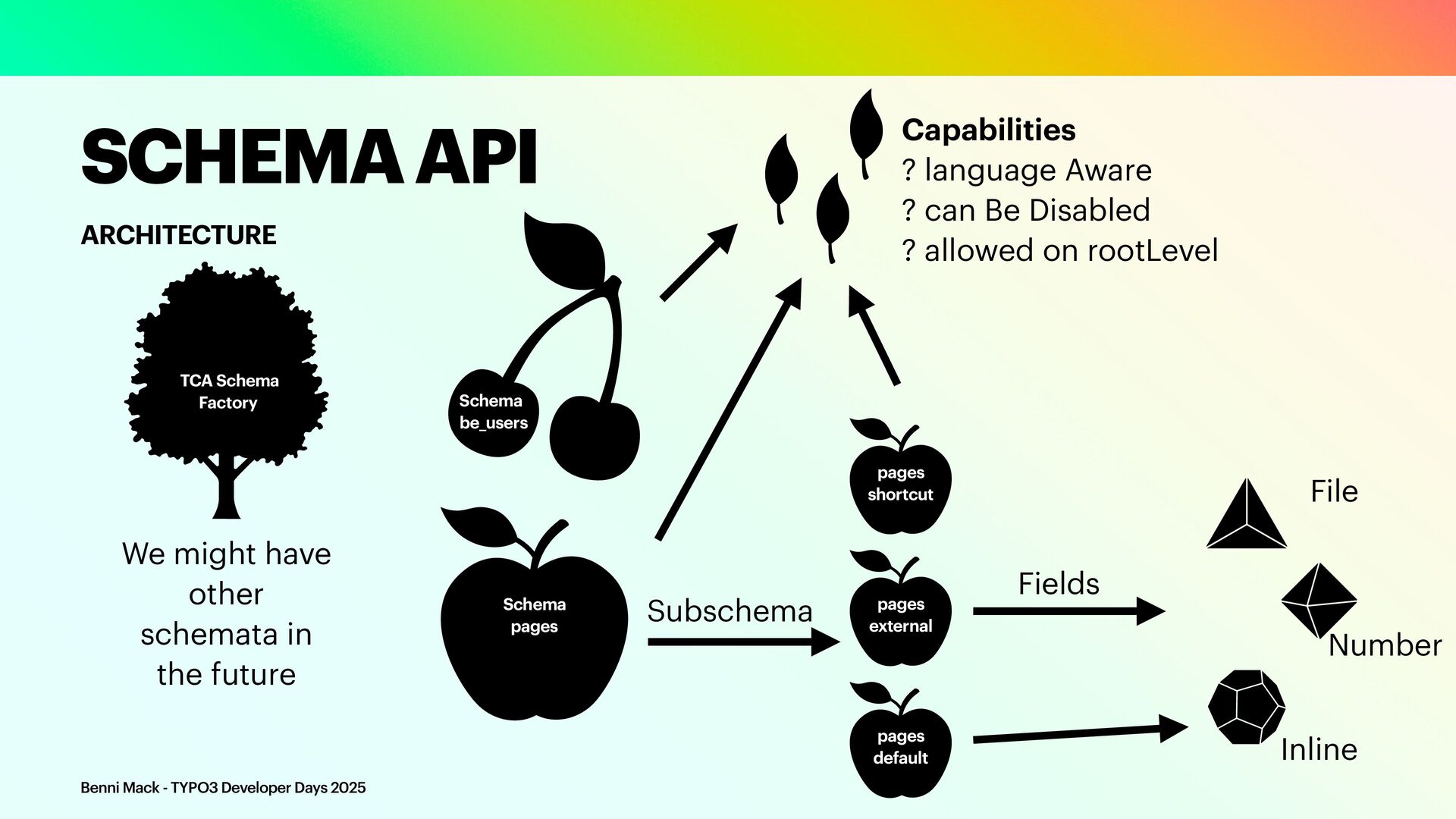 SCHEMA API

ARCHITECTURE

TCA Schema Factory

We might have other schemata in the future

Schema be_users

Schema pages

Subschema

Capabilities
? language Aware
? can Be Disabled
? allowed on rootLevel

pages shortcut

pages external

pages default

Fields

File

Number

Inline

Benni Mack - TYPO3 Developer Days 2025